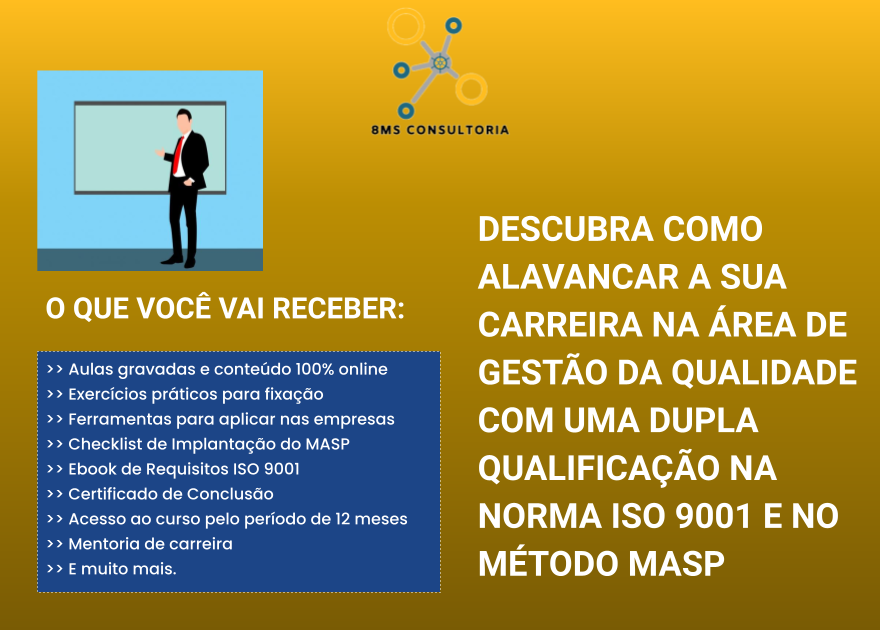 8MS CONSULTORIA

O QUE VOCÊ VAI RECEBER:

>> Aulas gravadas e conteúdo 100% online
>> Exercícios práticos para fixação
>> Ferramentas para aplicar nas empresas
>> Checklist de Implantação do MASP
>> Ebook de Requisitos ISO 9001
>> Certificado de Conclusão
>> Acesso ao curso pelo período de 12 meses
>> Mentoria de carreira
>> E muito mais.

DESCUBRA COMO ALAVANCAR A SUA CARREIRA NA ÁREA DE GESTÃO DA QUALIDADE COM UMA DUPLA QUALIFICAÇÃO NA NORMA ISO 9001 E NO MÉTODO MASP